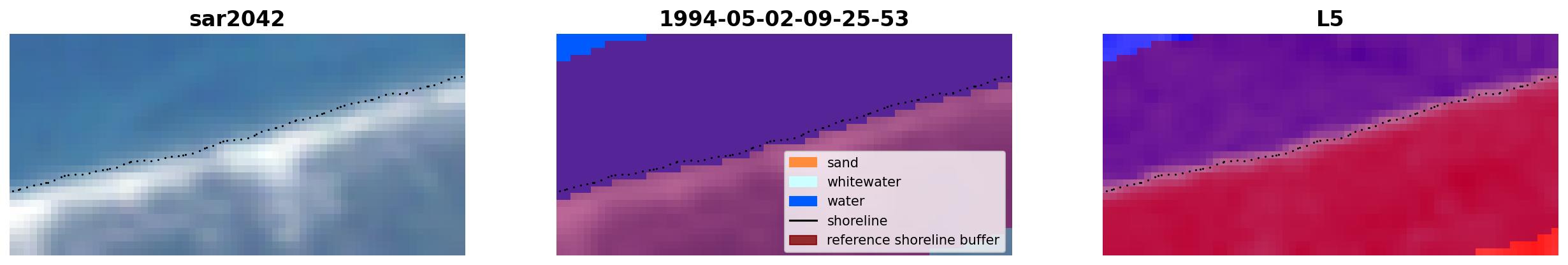 sar2042

1994-05-02-09-25-53

sand
whitewater
water
shoreline
reference shoreline buffer

L5